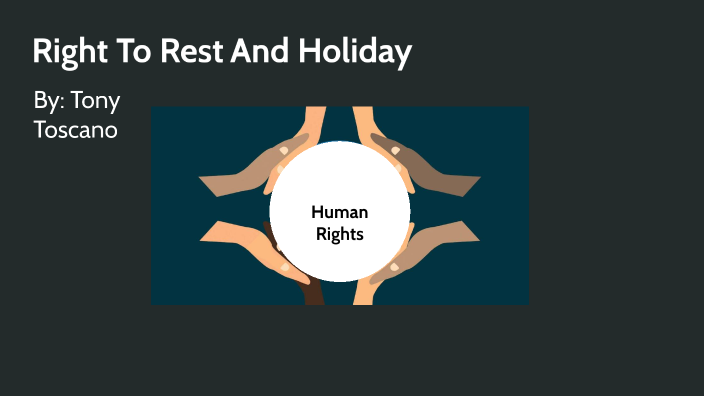 Right To Rest And Holiday

By: Tony Toscano

Human Rights